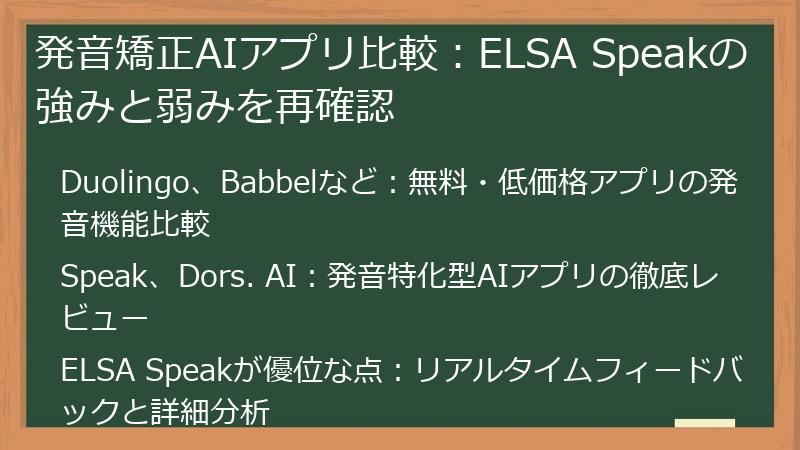 発音矯正AIアプリ比較：ELSA Speakの強みと弱みを再確認

Duolingo、Babbelなど：無料・低価格アプリの発音機能比較

Speak、Dors. AI：発音特化型AIアプリの徹底レビュー

ELSA Speakが優位な点：リアルタイムフィードバックと詳細分析